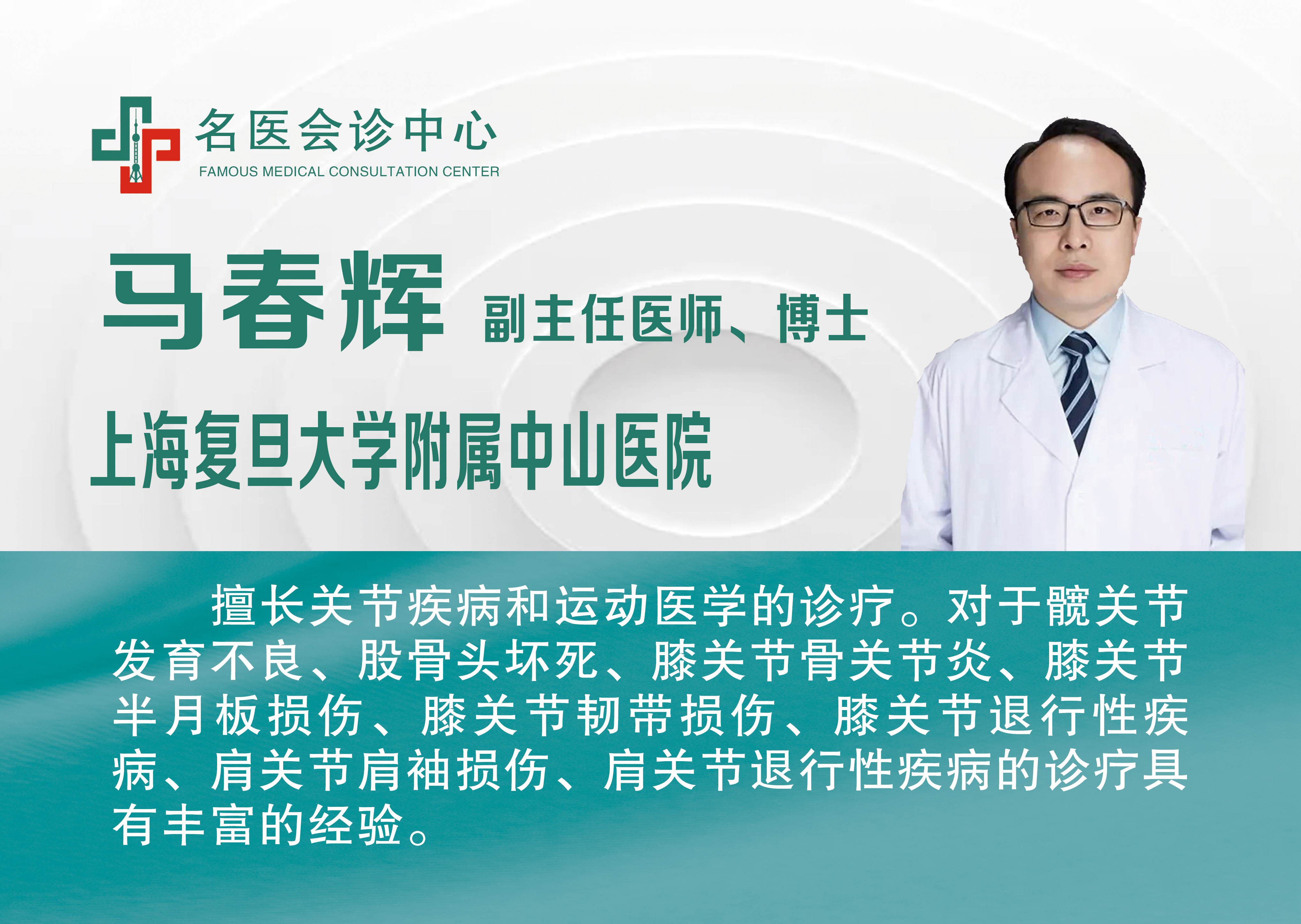 名医会诊中心
FAMOUS MEDICAL CONSULTATION CENTER

马春辉 副主任医师、博士

上海复旦大学附属中山医院

擅长关节疾病和运动医学的诊疗。对于髋关节发育不良、股骨头坏死、膝关节骨关节炎、膝关节半月板损伤、膝关节韧带损伤、膝关节退行性疾病、肩关节肩袖损伤、肩关节退行性疾病的诊疗具有丰富的经验。